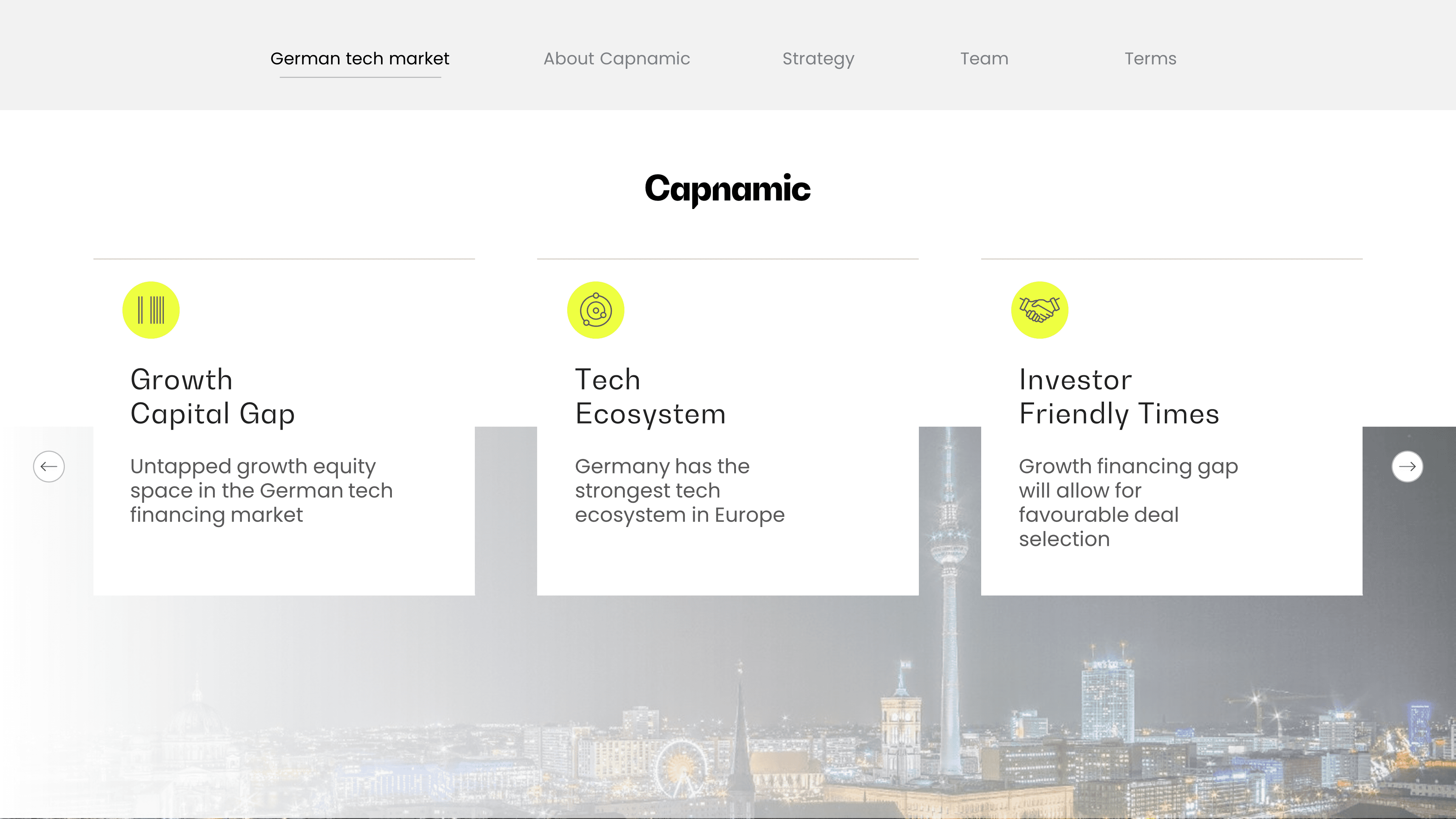 German tech market About Capnamic Strategy Team Terms

Capnamic

Growth
Capital Gap

Untapped growth equity space in the German tech financing market

Tech
Ecosystem

Germany has the strongest tech ecosystem in Europe

Investor
Friendly Times

Growth financing gap will allow for favourable deal selection